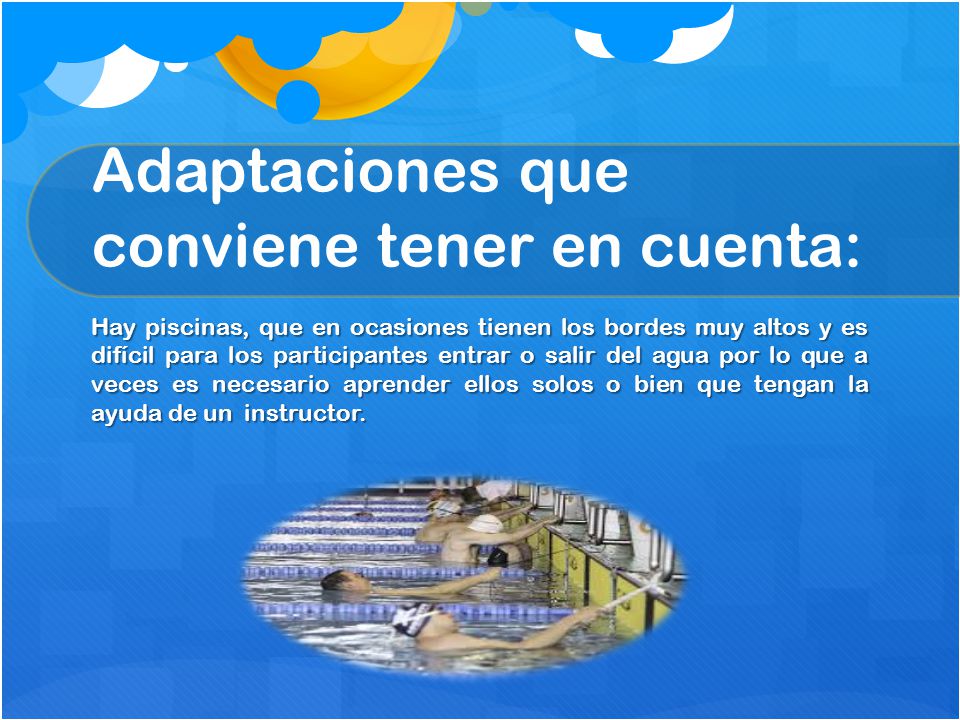 Adaptaciones que conviene tener en cuenta:

Hay piscinas, que en ocasiones tienen los bordes muy altos y es difícil para los participantes entrar o salir del agua por lo que a veces es necesario aprender ellos solos o bien que tengan la ayuda de un instructor.